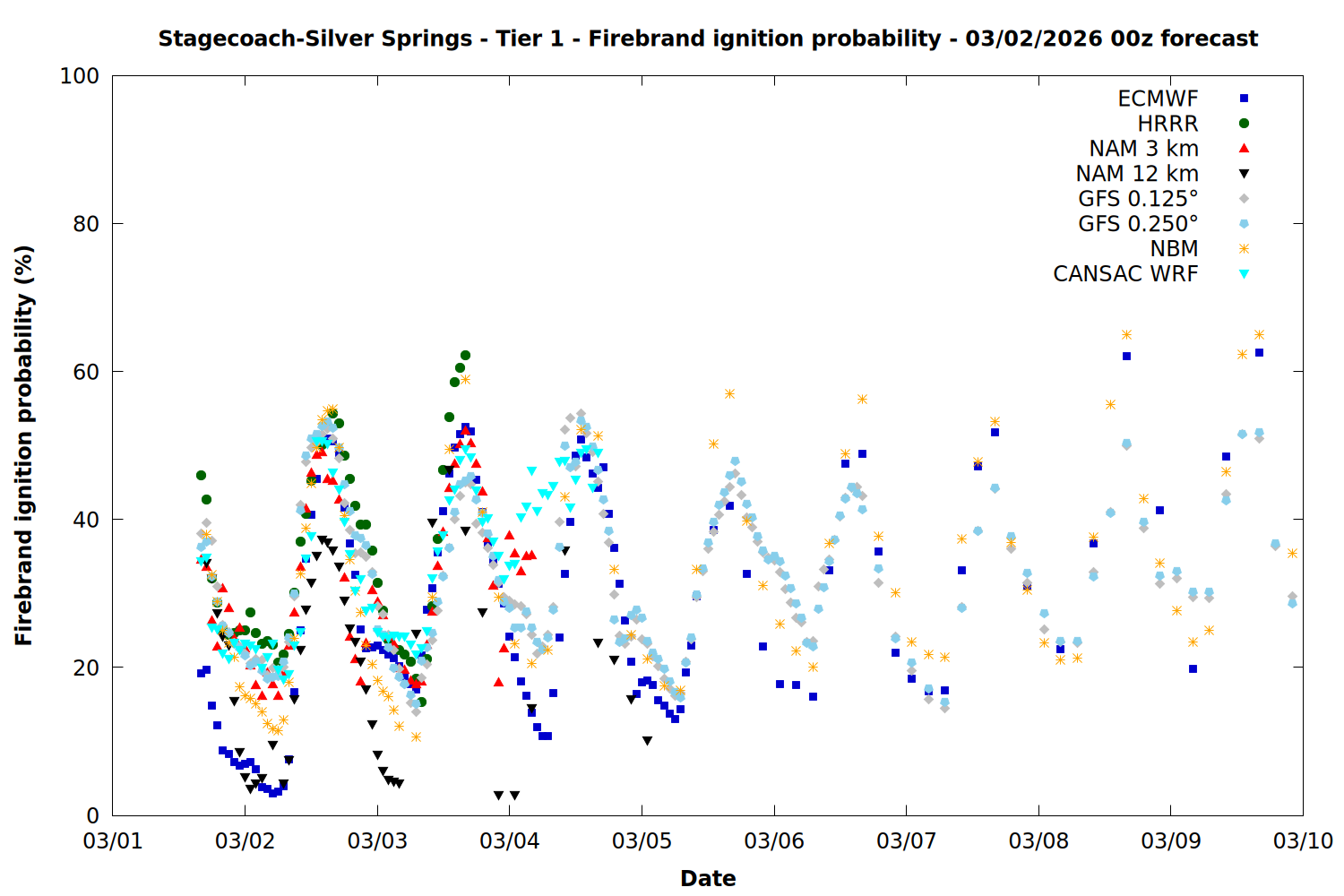 Stagecoach-Silver Springs - Tier 1 - Firebrand ignition probability - 03/02/2026 00z forecast

ECMWF
HRRR
NAM 3 km
NAM 12 km
GFS 0.125°
GFS 0.250°
NBM
CANSAC WRF

Firebrand ignition probability (%)

100
80
60
40
20
0

03/01 03/02 03/03 03/04 03/05 03/06 03/07 03/08 03/09 03/10

Date